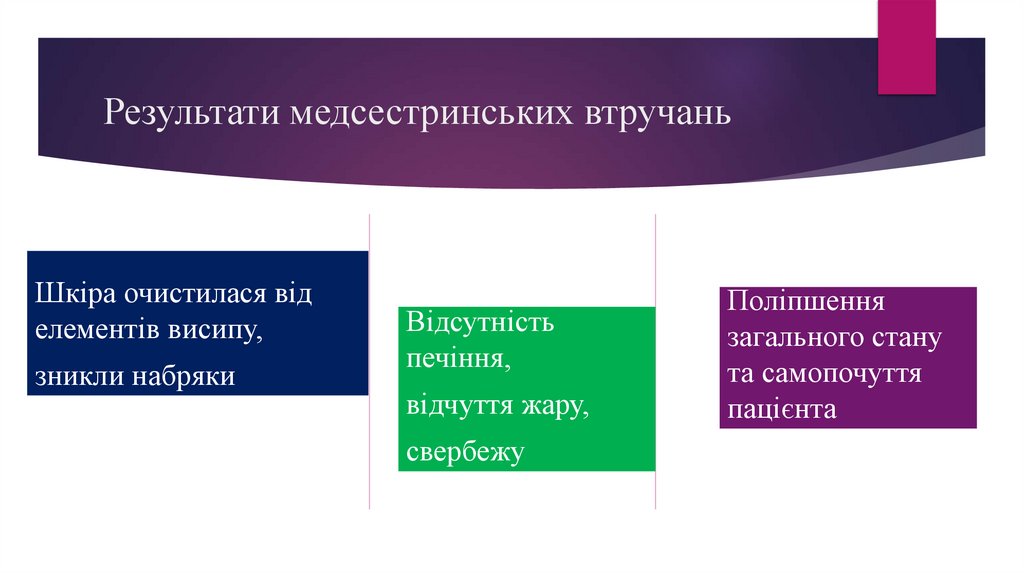 Результати медсестринських втручань

Шкіра очистилася від елементів висипу,

зникли набряки

Відсутність печіння,

відчуття жару,

свербежу

Поліпшення загального стану та самопочуття пацієнта